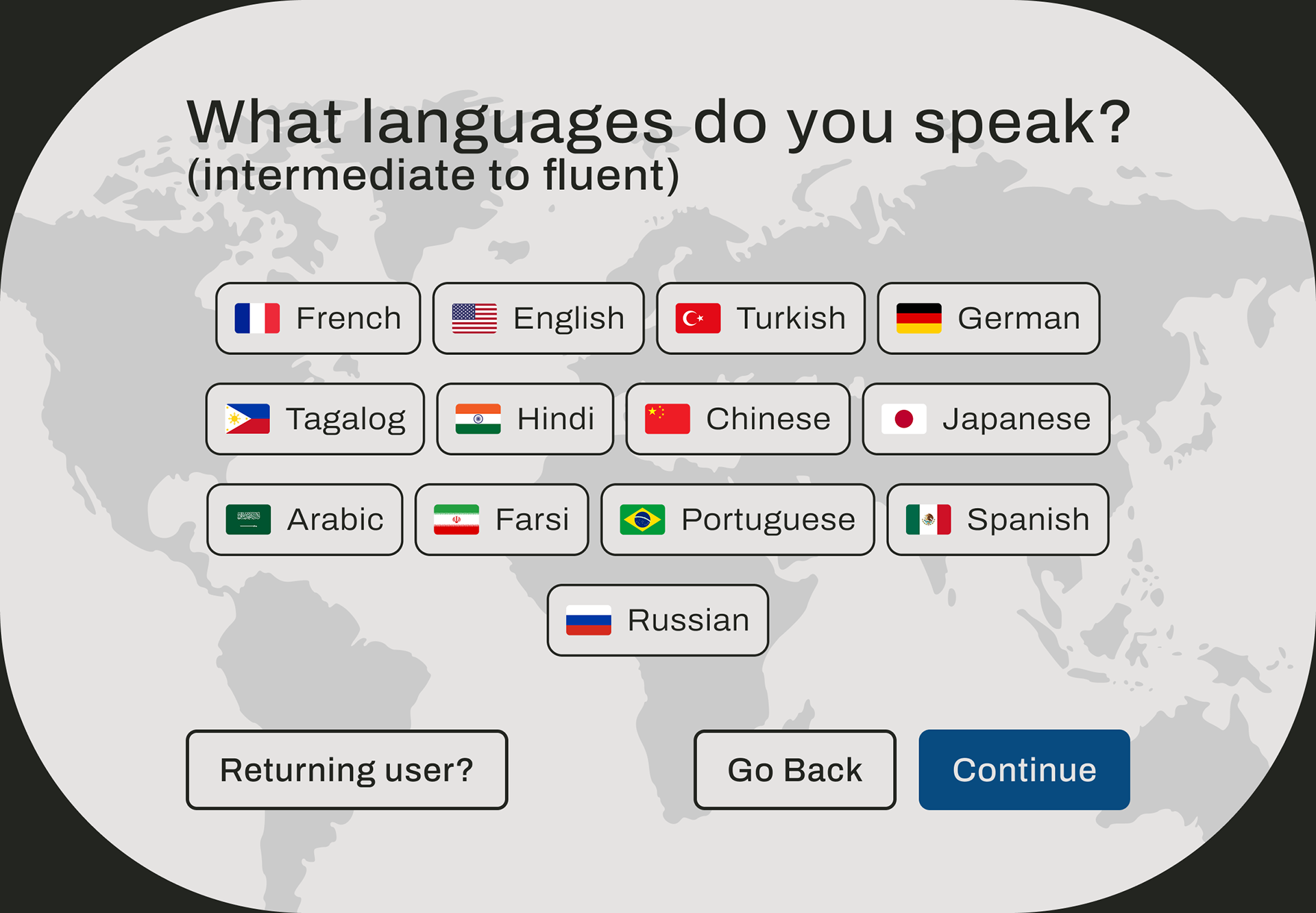 What languages do you speak?
(intermediate to fluent)

French
English
Turkish
German
Tagalog
Hindi
Chinese
Japanese
Arabic
Farsi
Portuguese
Spanish
Russian

Returning user?
Go Back
Continue